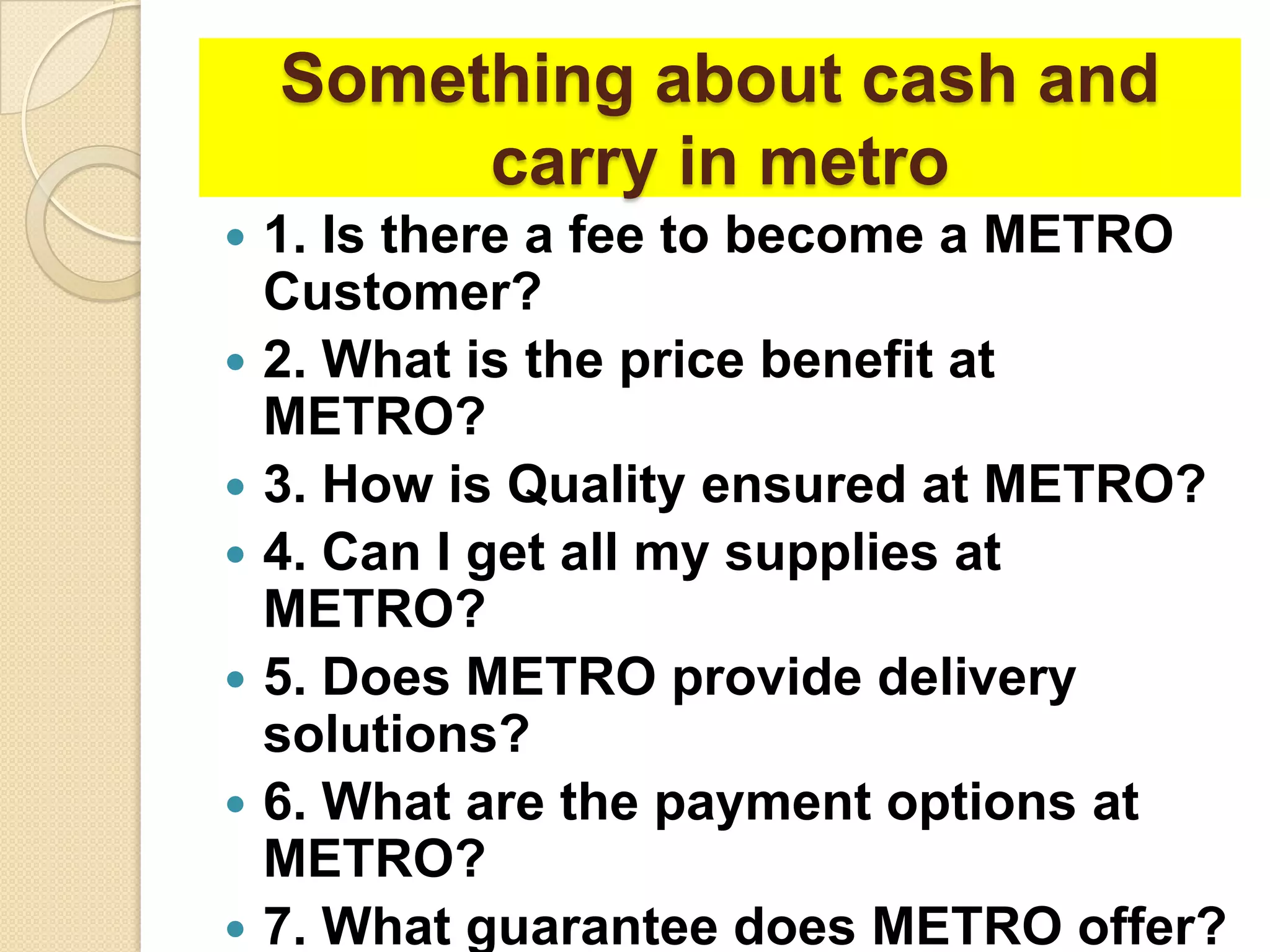 Something about cash and carry in metro

- 1. Is there a fee to become a METRO Customer?
- 2. What is the price benefit at METRO?
- 3. How is Quality ensured at METRO?
- 4. Can I get all my supplies at METRO?
- 5. Does METRO provide delivery solutions?
- 6. What are the payment options at METRO?
- 7. What guarantee does METRO offer?